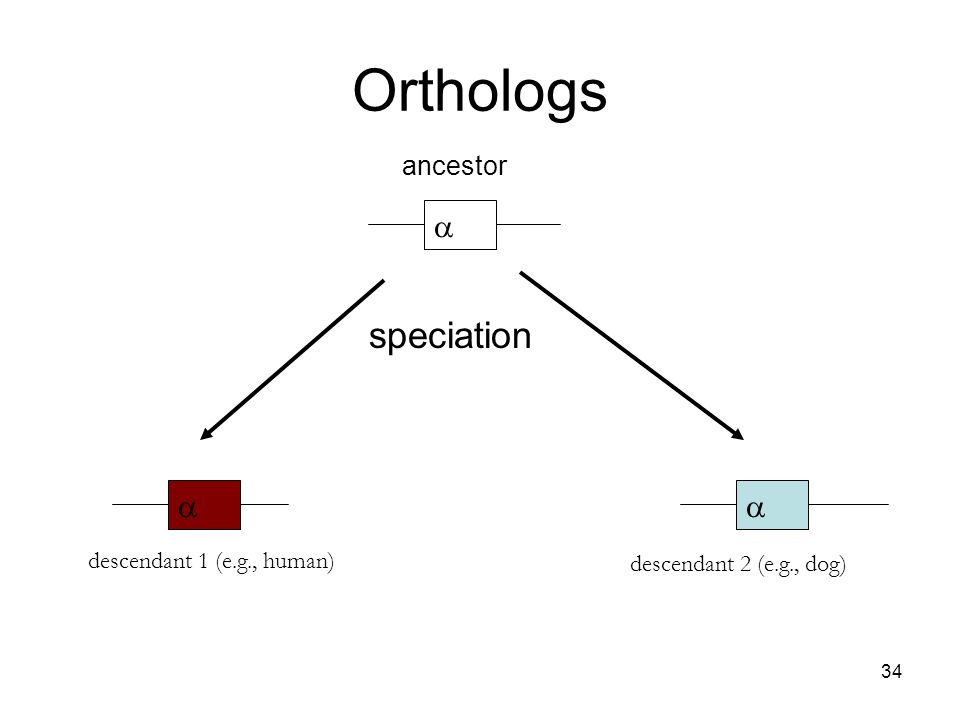 Orthologs

ancestor

$\alpha$

speciation

$\alpha$

descendant 1 (e.g., human)

$\alpha$

descendant 2 (e.g., dog)

34